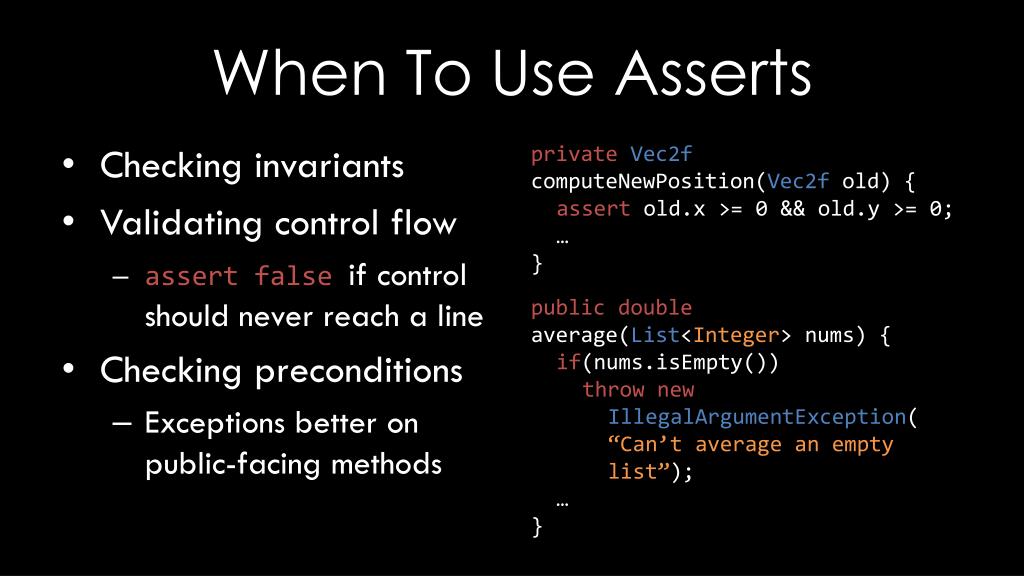 When To Use Asserts

• Checking invariants
• Validating control flow
– assert false if control should never reach a line
• Checking preconditions
– Exceptions better on public-facing methods

private Vec2f
computeNewPosition(Vec2f old) {
  assert old.x >= 0 && old.y >= 0;
  …
}

public double
average(List<Integer> nums) {
  if(nums.isEmpty())
    throw new
      IllegalArgumentException(
      “Can’t average an empty
      list”);
  …
}